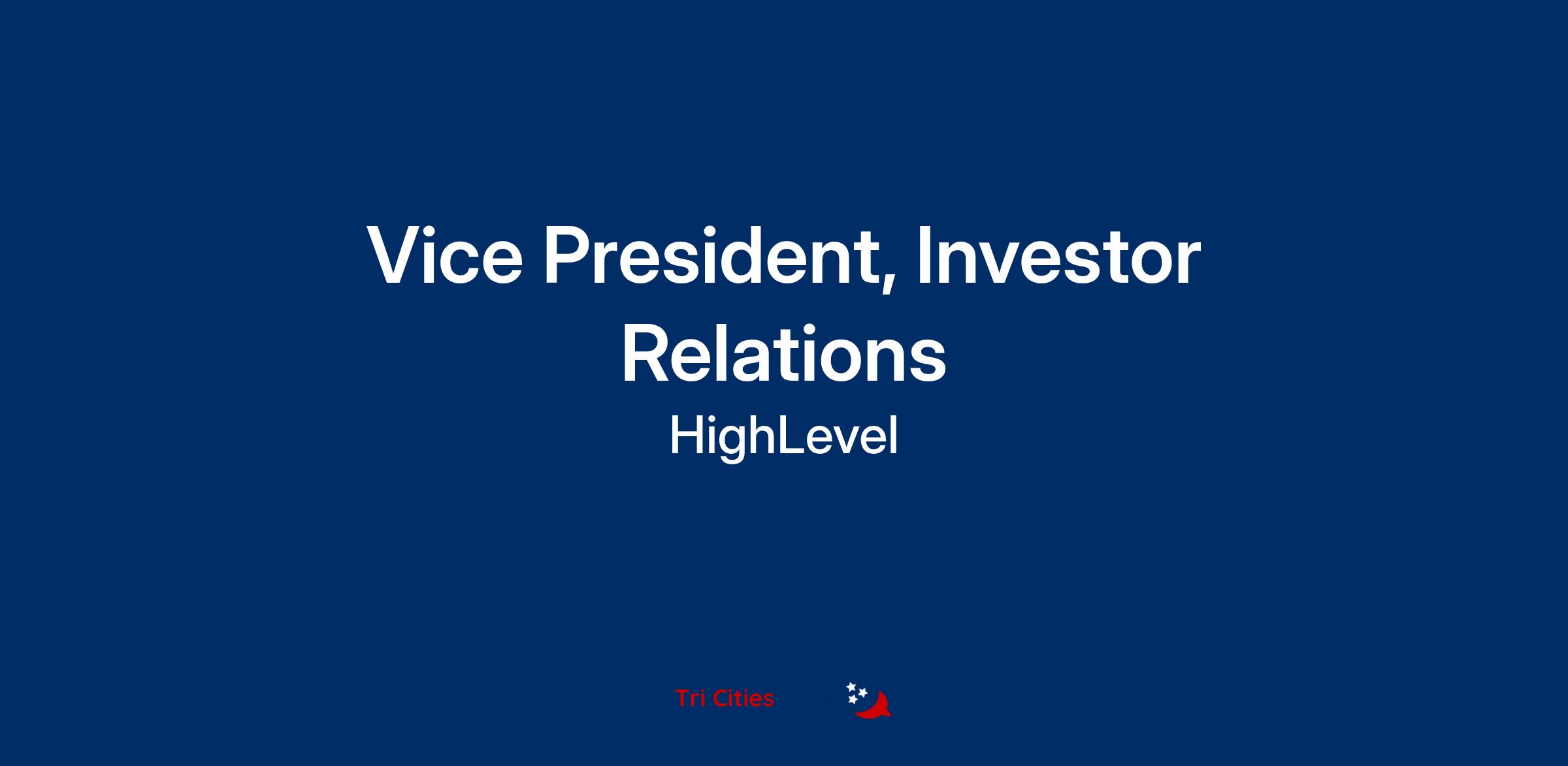 Vice President, Investor Relations
HighLevel

Tri Cities